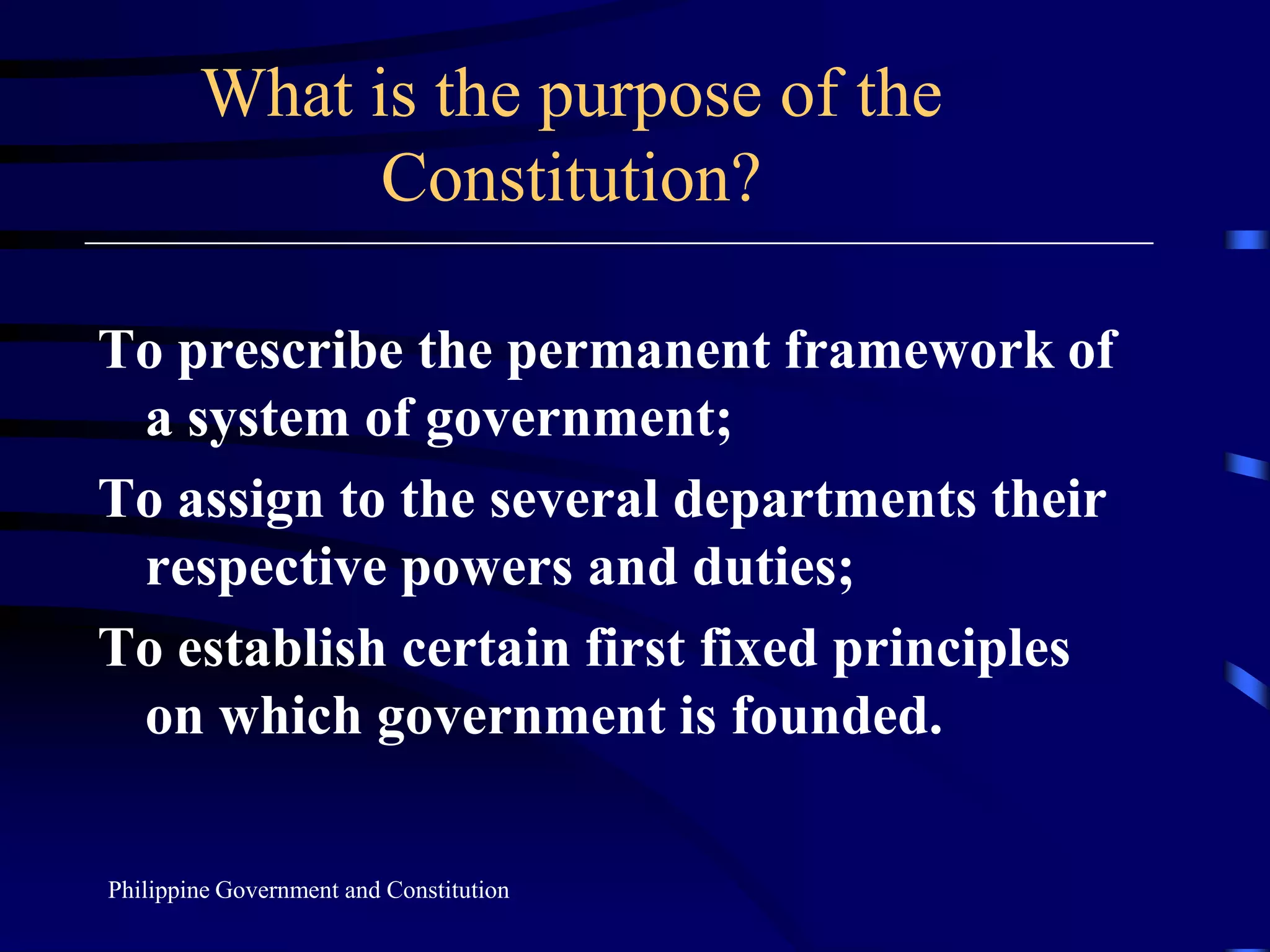 What is the purpose of the Constitution?

To prescribe the permanent framework of a system of government;

To assign to the several departments their respective powers and duties;

To establish certain first fixed principles on which government is founded.

Philippine Government and Constitution